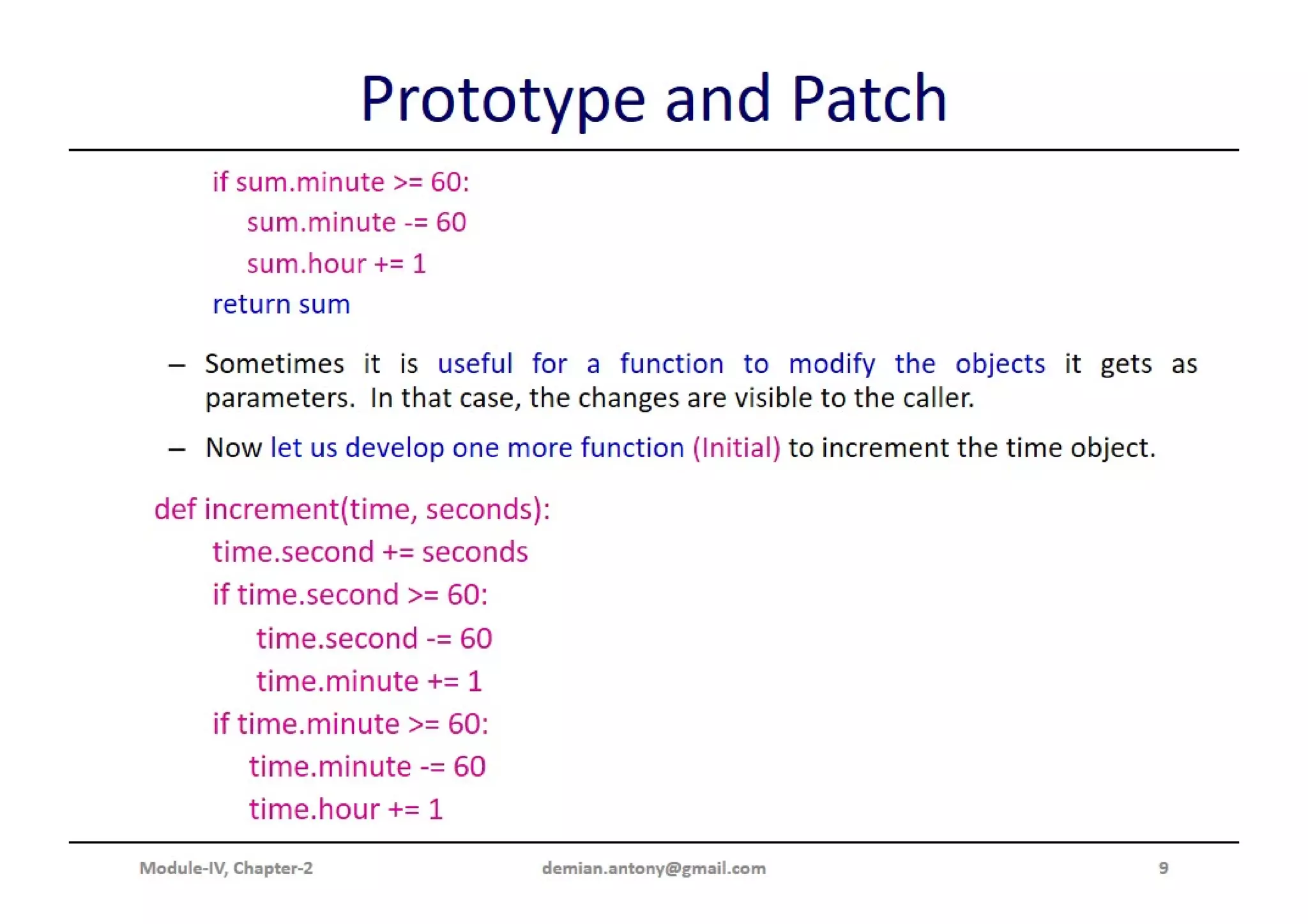 Prototype and Patch

if sum.minute >= 60:
    sum.minute -= 60
    sum.hour += 1
return sum

– Sometimes it is useful for a function to modify the objects it gets as parameters. In that case, the changes are visible to the caller.

– Now let us develop one more function (Initial) to increment the time object.

def increment(time, seconds):
    time.second += seconds
    if time.second >= 60:
        time.second -= 60
        time.minute += 1
    if time.minute >= 60:
        time.minute -= 60
        time.hour += 1

Module-IV, Chapter-2    demian.antony@gmail.com    9